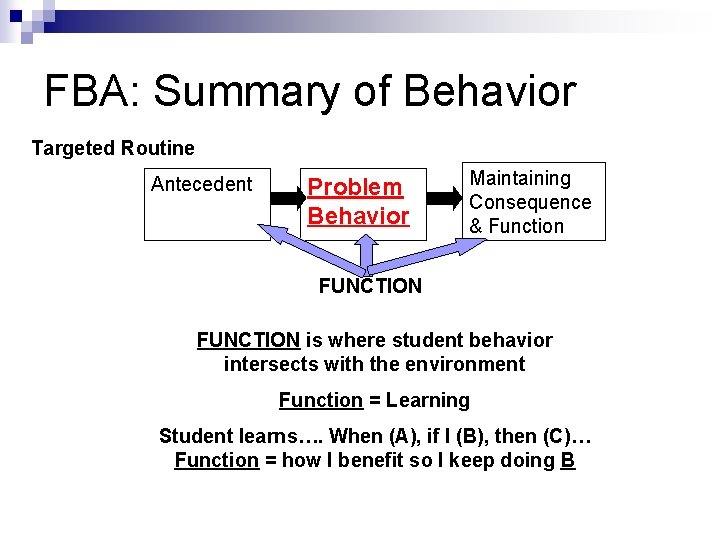 FBA: Summary of Behavior

Targeted Routine

Antecedent

Problem Behavior

Maintaining Consequence & Function

FUNCTION

FUNCTION is where student behavior intersects with the environment

Function = Learning

Student learns…. When (A), if I (B), then (C)…
Function = how I benefit so I keep doing B